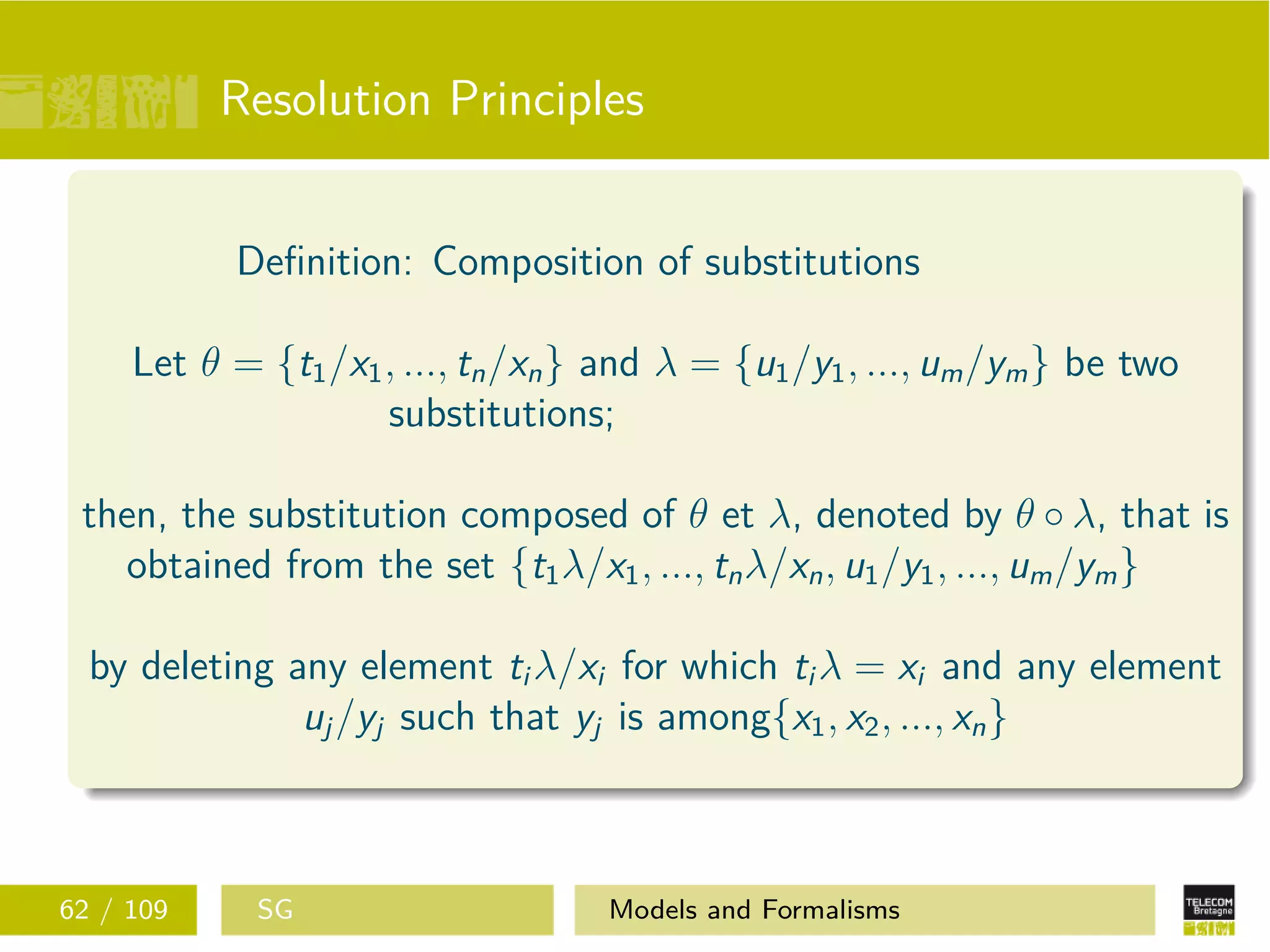 Resolution Principles

Definition: Composition of substitutions

Let $\theta = \{t_1/x_1, ..., t_n/x_n\}$ and $\lambda = \{u_1/y_1, ..., u_m/y_m\}$ be two substitutions;

then, the substitution composed of $\theta$ et $\lambda$, denoted by $\theta \circ \lambda$, that is obtained from the set $\{t_1\lambda/x_1, ..., t_n\lambda/x_n, u_1/y_1, ..., u_m/y_m\}$

by deleting any element $t_i\lambda/x_i$ for which $t_i\lambda = x_i$ and any element $u_j/y_j$ such that $y_j$ is among$\{x_1, x_2, ..., x_n\}$

62 / 109 SG Models and Formalisms

TELECOM Bretagne